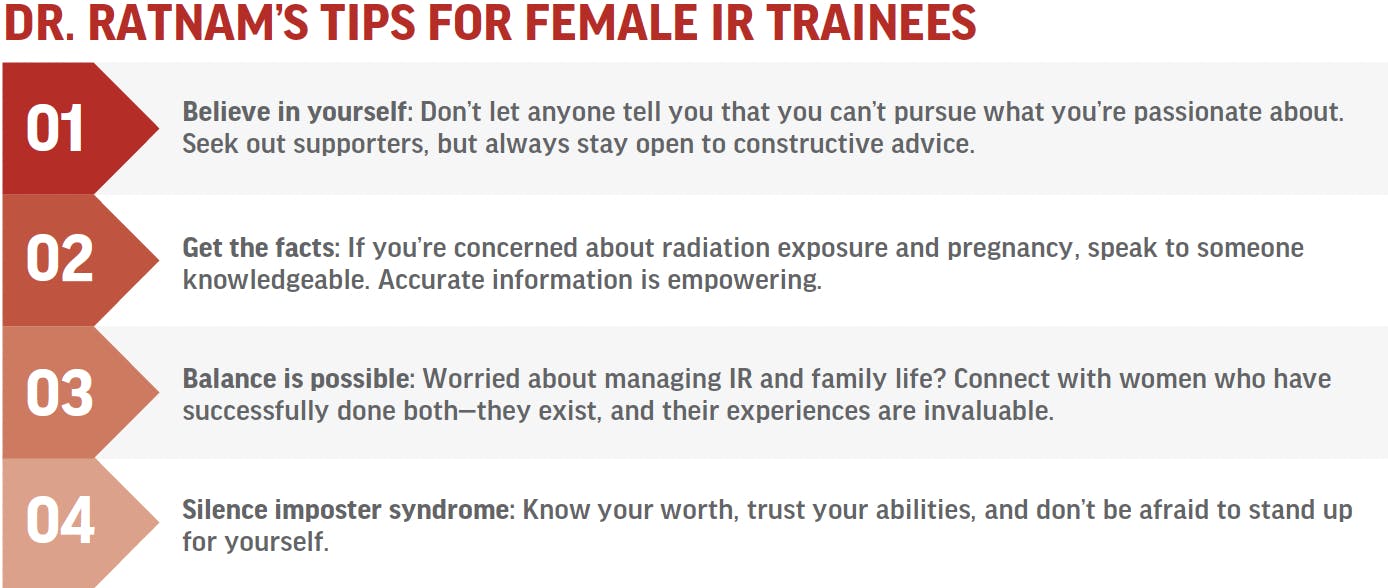 DR. RATNAM'S TIPS FOR FEMALE IR TRAINEES

01

Believe in yourself: Don't let anyone tell you that you can't pursue what you're passionate about. Seek out supporters, but always stay open to constructive advice.

02

Get the facts: If you're concerned about radiation exposure and pregnancy, speak to someone knowledgeable. Accurate information is empowering.

03

Balance is possible: Worried about managing IR and family life? Connect with women who have successfully done both—they exist, and their experiences are invaluable.

04

Silence imposter syndrome: Know your worth, trust your abilities, and don't be afraid to stand up for yourself.